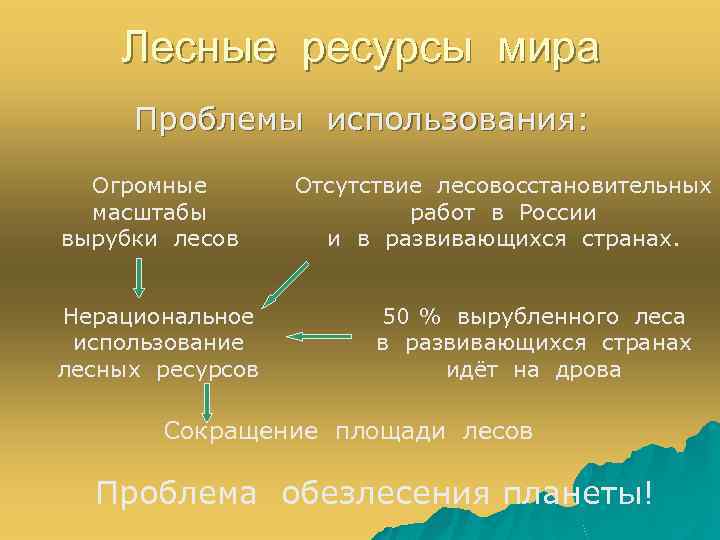 Лесные ресурсы мира

Проблемы использования:

Огромные масштабы вырубки лесов

Отсутствие лесовосстановительных работ в России и в развивающихся странах.

Нерациональное использование лесных ресурсов

50 % вырубленного леса в развивающихся странах идёт на дрова

Сокращение площади лесов

Проблема обезлесения планеты!